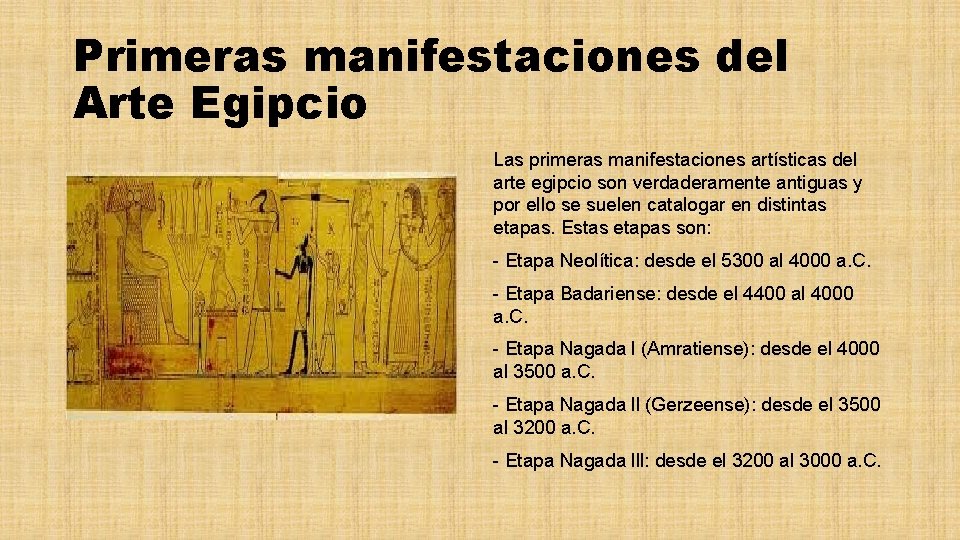 Primeras manifestaciones del Arte Egipcio

Las primeras manifestaciones artísticas del arte egipcio son verdaderamente antiguas y por ello se suelen catalogar en distintas etapas. Estas etapas son:

- Etapa Neolítica: desde el 5300 al 4000 a.C.

- Etapa Badariense: desde el 4400 al 4000 a.C.

- Etapa Nagada I (Amratiense): desde el 4000 al 3500 a.C.

- Etapa Nagada II (Gerzeense): desde el 3500 al 3200 a.C.

- Etapa Nagada III: desde el 3200 al 3000 a.C.